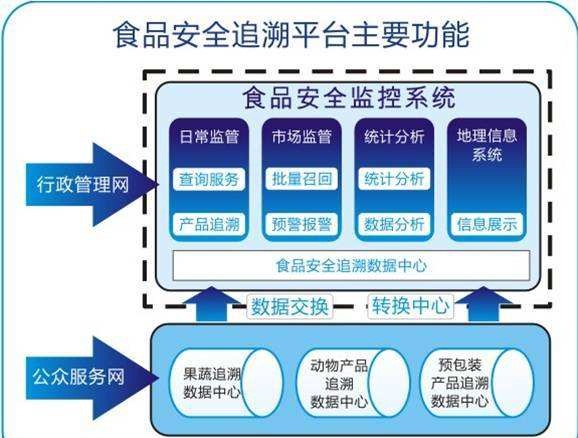 食品安全追溯平台主要功能

食品安全监控系统

行政管理网

日常监管
查询服务
产品追溯

市场监管
批量召回
预警报警

统计分析
统计分析
数据分析

地理信息系统
信息展示

食品安全追溯数据中心

数据交换 转换中心

公众服务网

果蔬追溯数据中心

动物产品追溯数据中心

预包装产品追溯数据中心